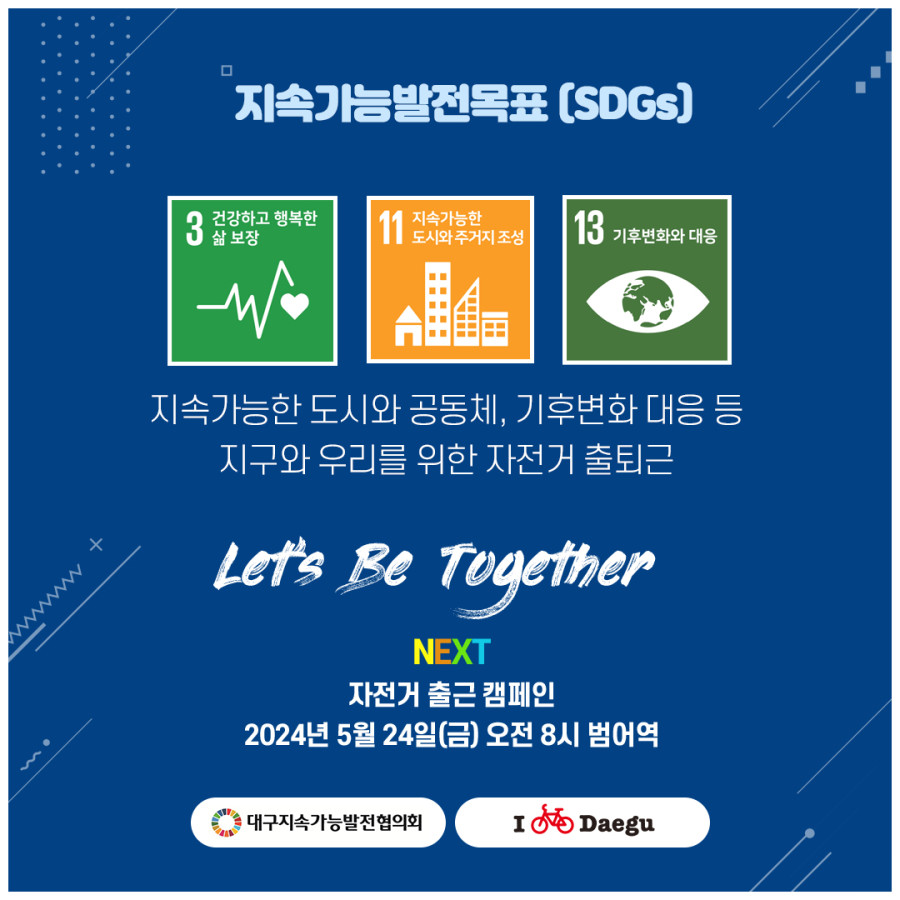 지속가능발전목표 (SDGs)

3 건강하고 행복한 삶 보장

11 지속가능한 도시와 주거지 조성

13 기후변화와 대응

지속가능한 도시와 공동체, 기후변화 대응 등
지구와 우리를 위한 자전거 출퇴근

Let's Be Together

NEXT
자전거 출근 캠페인
2024년 5월 24일(금) 오전 8시 범어역

대구지속가능발전협의회

I Daegu